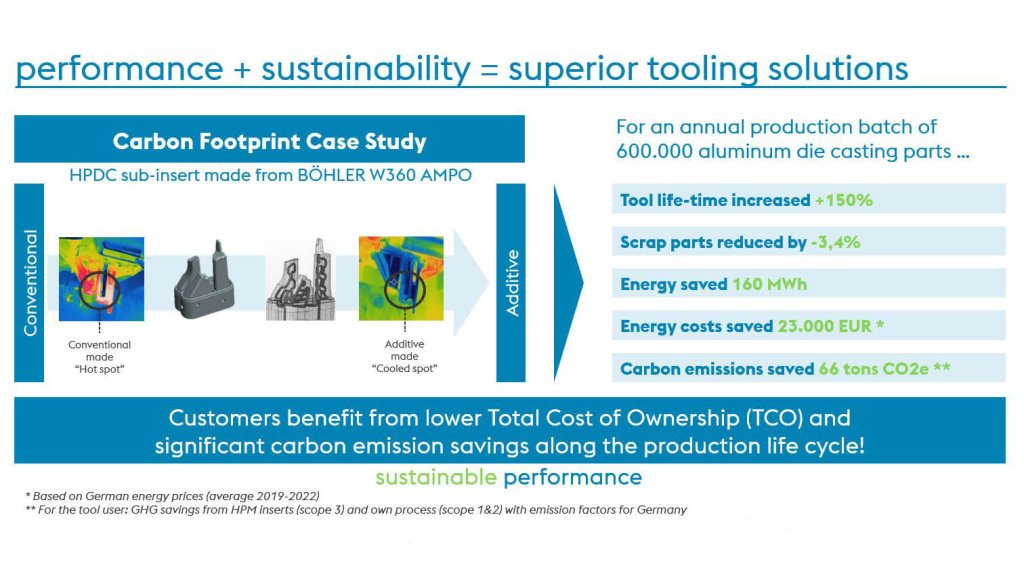 performance + sustainability = superior tooling solutions

Carbon Footprint Case Study

HPDC sub-insert made from BÖHLER W360 AMPO

Conventional

Conventional made "Hot spot"

Additive made "Cooled spot"

Additive

For an annual production batch of 600.000 aluminum die casting parts ...

Tool life-time increased +150%

Scrap parts reduced by -3,4%

Energy saved 160 MWh

Energy costs saved 23.000 EUR *

Carbon emissions saved 66 tons CO2e **

Customers benefit from lower Total Cost of Ownership (TCO) and significant carbon emission savings along the production life cycle!

sustainable performance

* Based on German energy prices (average 2019-2022)
** For the tool user: GHG savings from HPM inserts (scope 3) and own process (scope 1&2) with emission factors for Germany